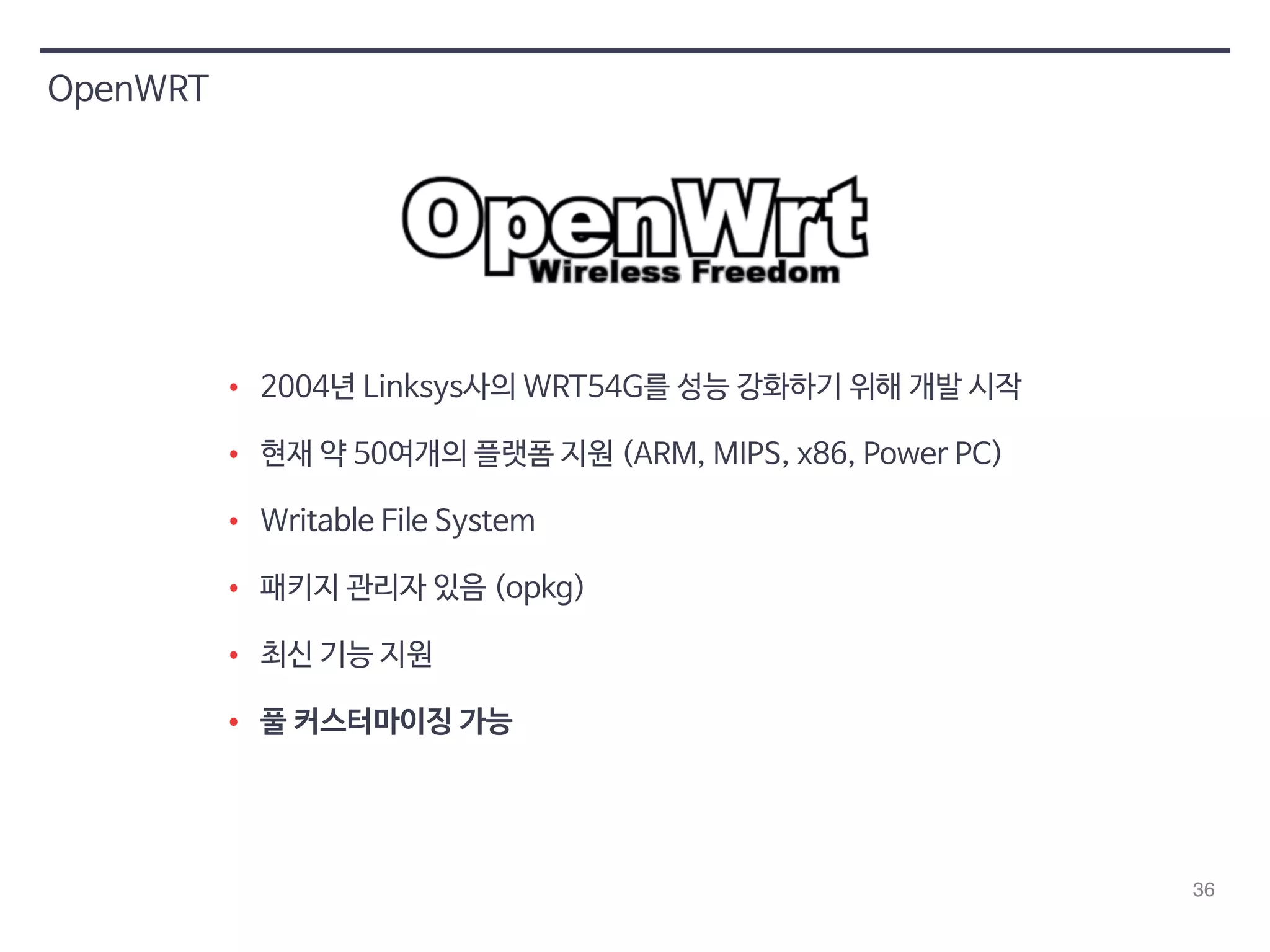 OpenWRT

OpenWrt
Wireless Freedom

• 2004년 Linksys사의 WRT54G를 성능 강화하기 위해 개발 시작
• 현재 약 50여개의 플랫폼 지원 (ARM, MIPS, x86, Power PC)
• Writable File System
• 패키지 관리자 있음 (opkg)
• 최신 기능 지원
• 풀 커스터마이징 가능

36